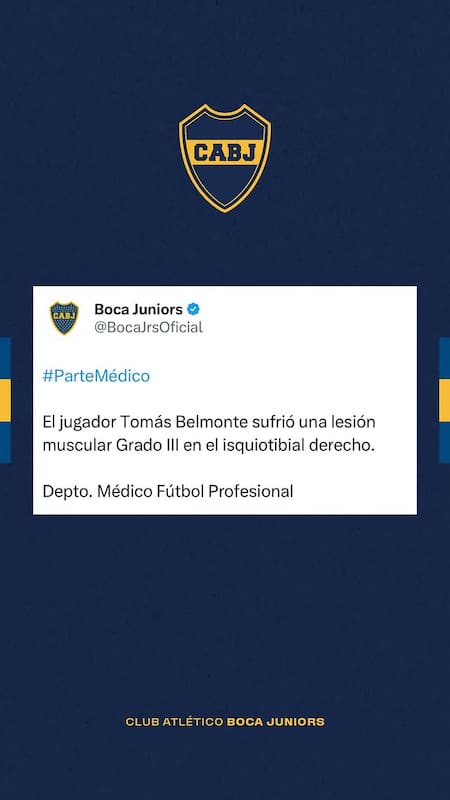 CABJ

CABJ

Boca Juniors
@BocaJrsOficial

#ParteMédico

El jugador Tomás Belmonte sufrió una lesión muscular Grado III en el isquiotibial derecho.

Depto. Médico Fútbol Profesional

CLUB ATLÉTICO BOCA JUNIORS